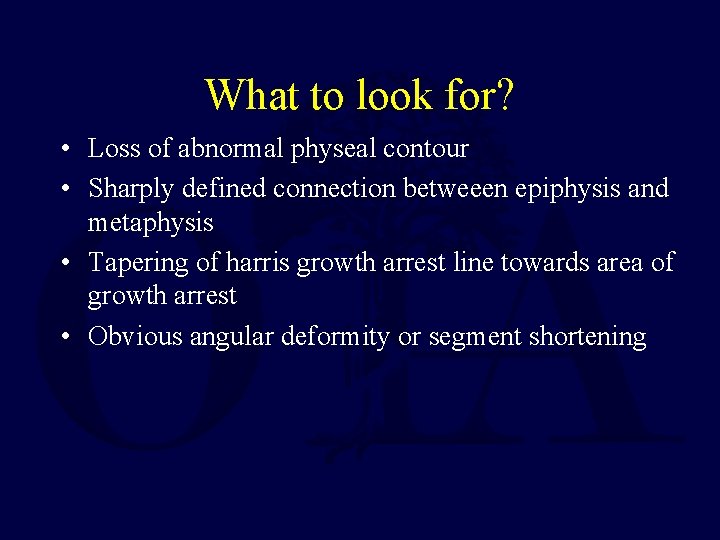 What to look for?

• Loss of abnormal physeal contour
• Sharply defined connection betweeen epiphysis and metaphysis
• Tapering of harris growth arrest line towards area of growth arrest
• Obvious angular deformity or segment shortening